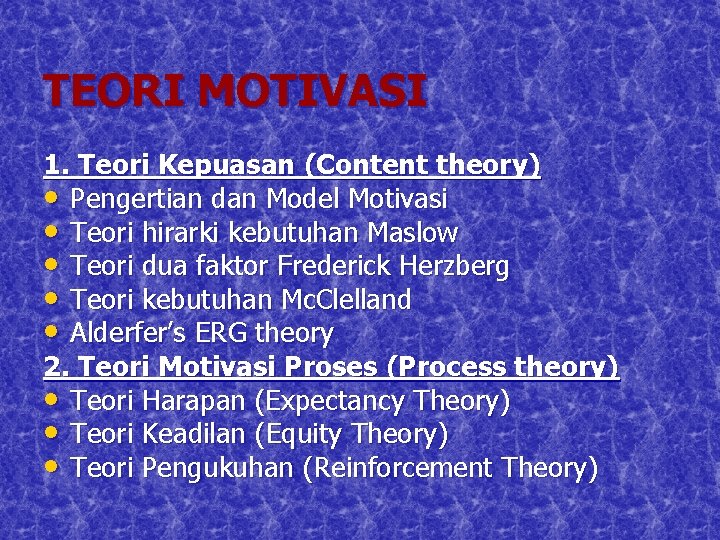 TEORI MOTIVASI

1. Teori Kepuasan (Content theory)
• Pengertian dan Model Motivasi
• Teori hirarki kebutuhan Maslow
• Teori dua faktor Frederick Herzberg
• Teori kebutuhan McClelland
• Alderfer's ERG theory
2. Teori Motivasi Proses (Process theory)
• Teori Harapan (Expectancy Theory)
• Teori Keadilan (Equity Theory)
• Teori Pengukuhan (Reinforcement Theory)